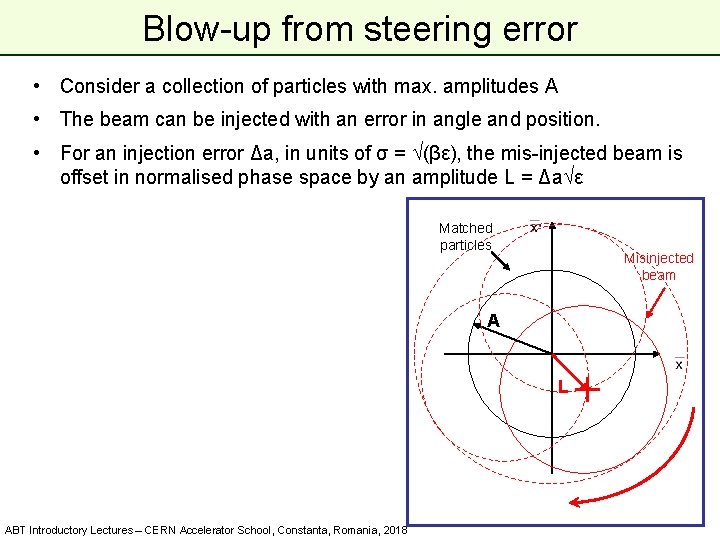 Blow-up from steering error

• Consider a collection of particles with max. amplitudes A

• The beam can be injected with an error in angle and position.

• For an injection error Δa, in units of σ = √(βε), the mis-injected beam is offset in normalised phase space by an amplitude L = Δa√ε

Matched particles

$\bar{x}'$

Misinjected beam

A

$\bar{x}$

L

ABT Introductory Lectures – CERN Accelerator School, Constanta, Romania, 2018